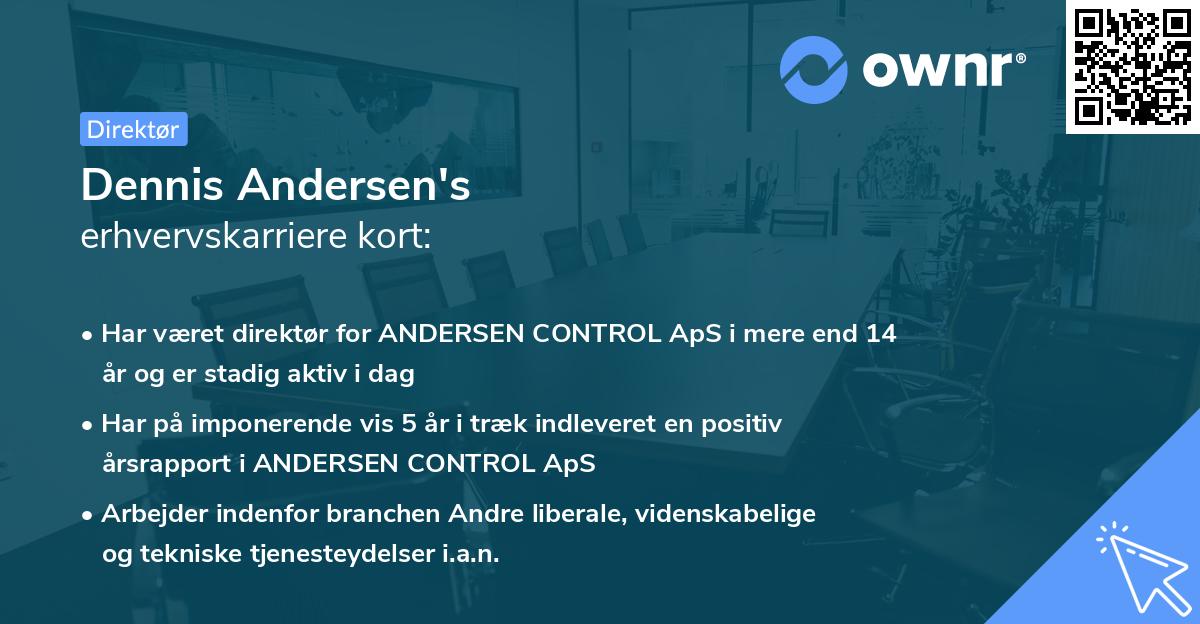 ownr®

Direktør

Dennis Andersen's
erhvervskarriere kort:

• Har været direktør for ANDERSEN CONTROL ApS i mere end 14 år og er stadig aktiv i dag

• Har på imponerende vis 5 år i træk indleveret en positiv årsrapport i ANDERSEN CONTROL ApS

• Arbejder indenfor branchen Andre liberale, videnskabelige og tekniske tjenesteydelser i.a.n.